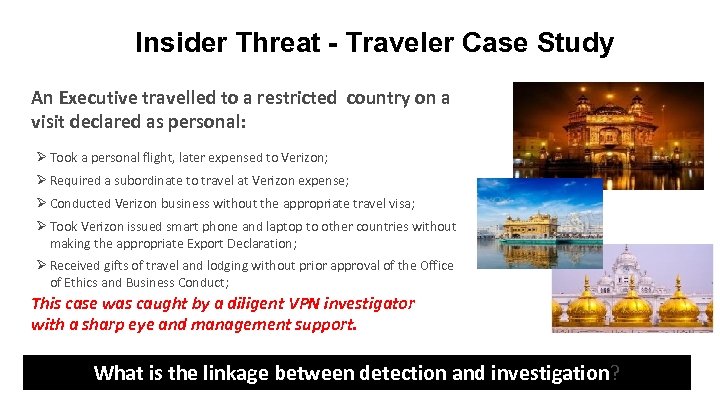 Insider Threat - Traveler Case Study

An Executive travelled to a restricted country on a visit declared as personal:

➢ Took a personal flight, later expensed to Verizon;

➢ Required a subordinate to travel at Verizon expense;

➢ Conducted Verizon business without the appropriate travel visa;

➢ Took Verizon issued smart phone and laptop to other countries without making the appropriate Export Declaration;

➢ Received gifts of travel and lodging without prior approval of the Office of Ethics and Business Conduct;

This case was caught by a diligent VPN investigator with a sharp eye and management support.

What is the linkage between detection and investigation?